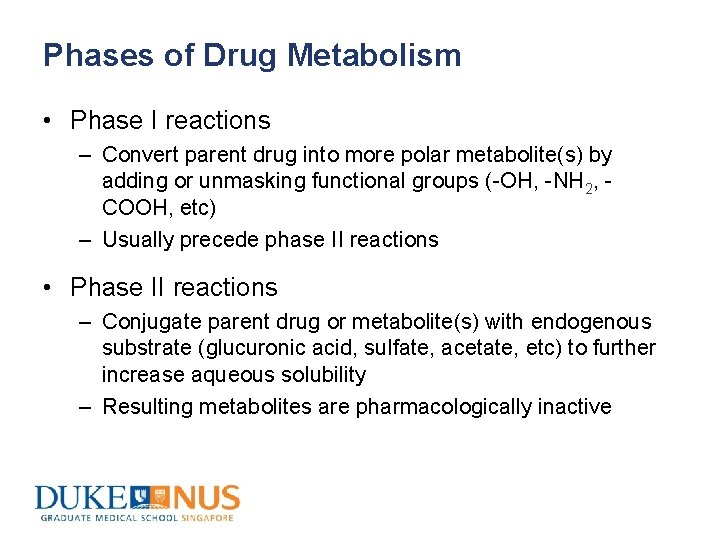 Phases of Drug Metabolism

• Phase I reactions
– Convert parent drug into more polar metabolite(s) by adding or unmasking functional groups (-OH, -$NH_2$, -COOH, etc)
– Usually precede phase II reactions

• Phase II reactions
– Conjugate parent drug or metabolite(s) with endogenous substrate (glucuronic acid, sulfate, acetate, etc) to further increase aqueous solubility
– Resulting metabolites are pharmacologically inactive

DUKE NUS
GRADUATE MEDICAL SCHOOL SINGAPORE